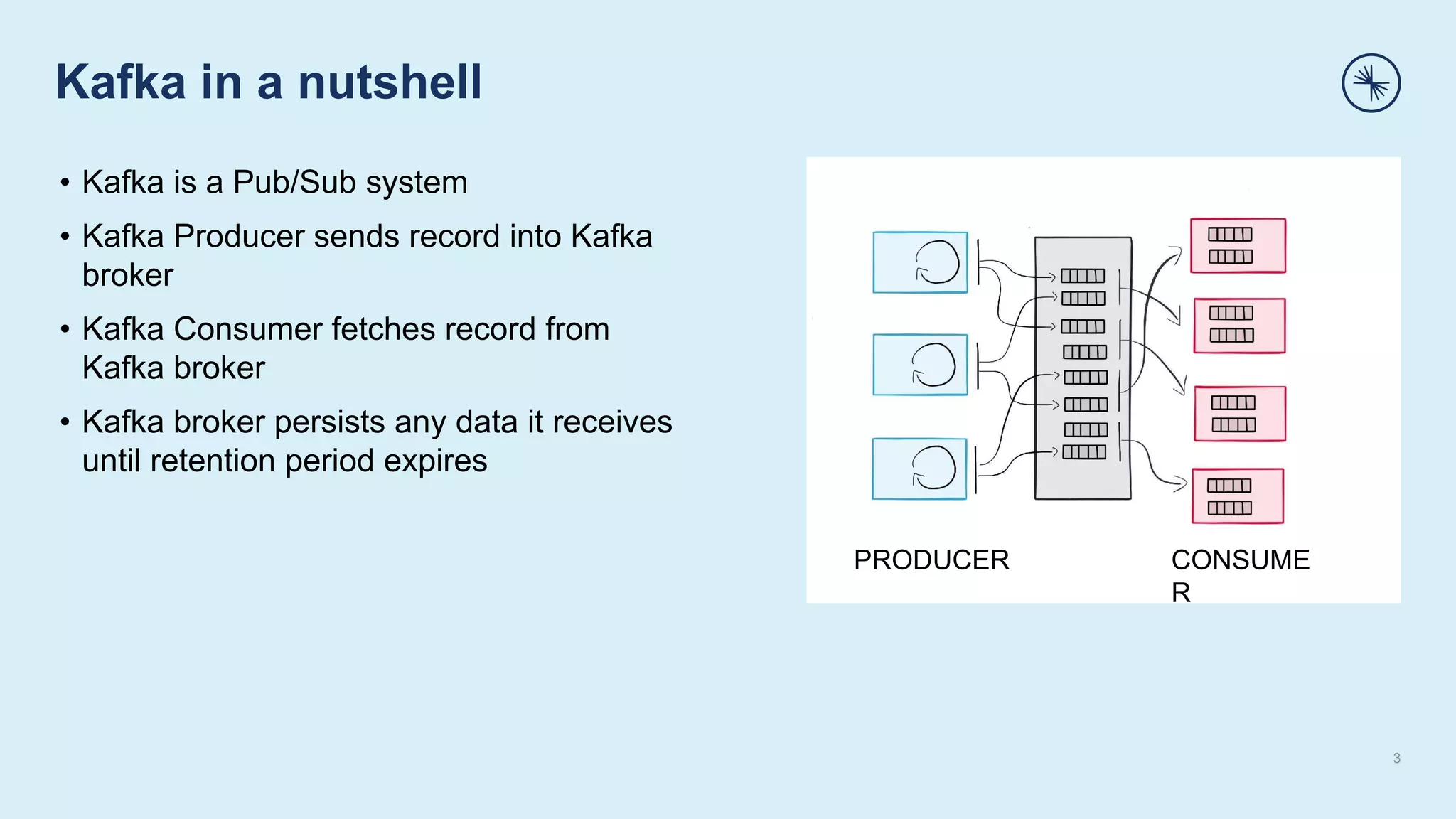 Kafka in a nutshell

• Kafka is a Pub/Sub system

• Kafka Producer sends record into Kafka broker

• Kafka Consumer fetches record from Kafka broker

• Kafka broker persists any data it receives until retention period expires

PRODUCER

CONSUME
R

3